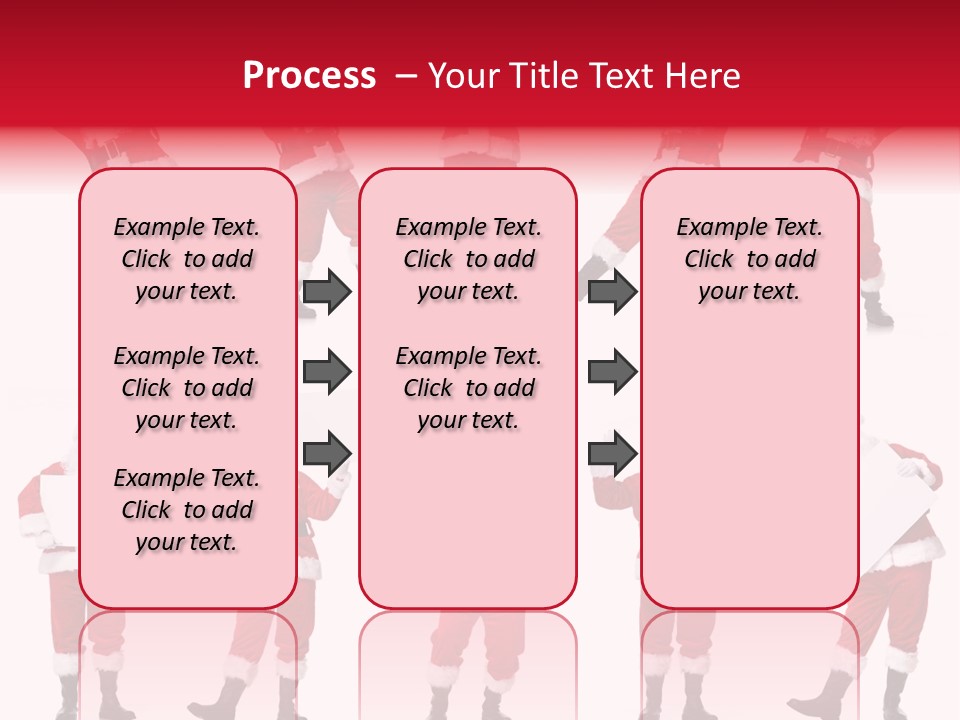 Process – Your Title Text Here

Example Text. Click to add your text.

Example Text. Click to add your text.

Example Text. Click to add your text.

Example Text. Click to add your text.

Example Text. Click to add your text.

Example Text. Click to add your text.